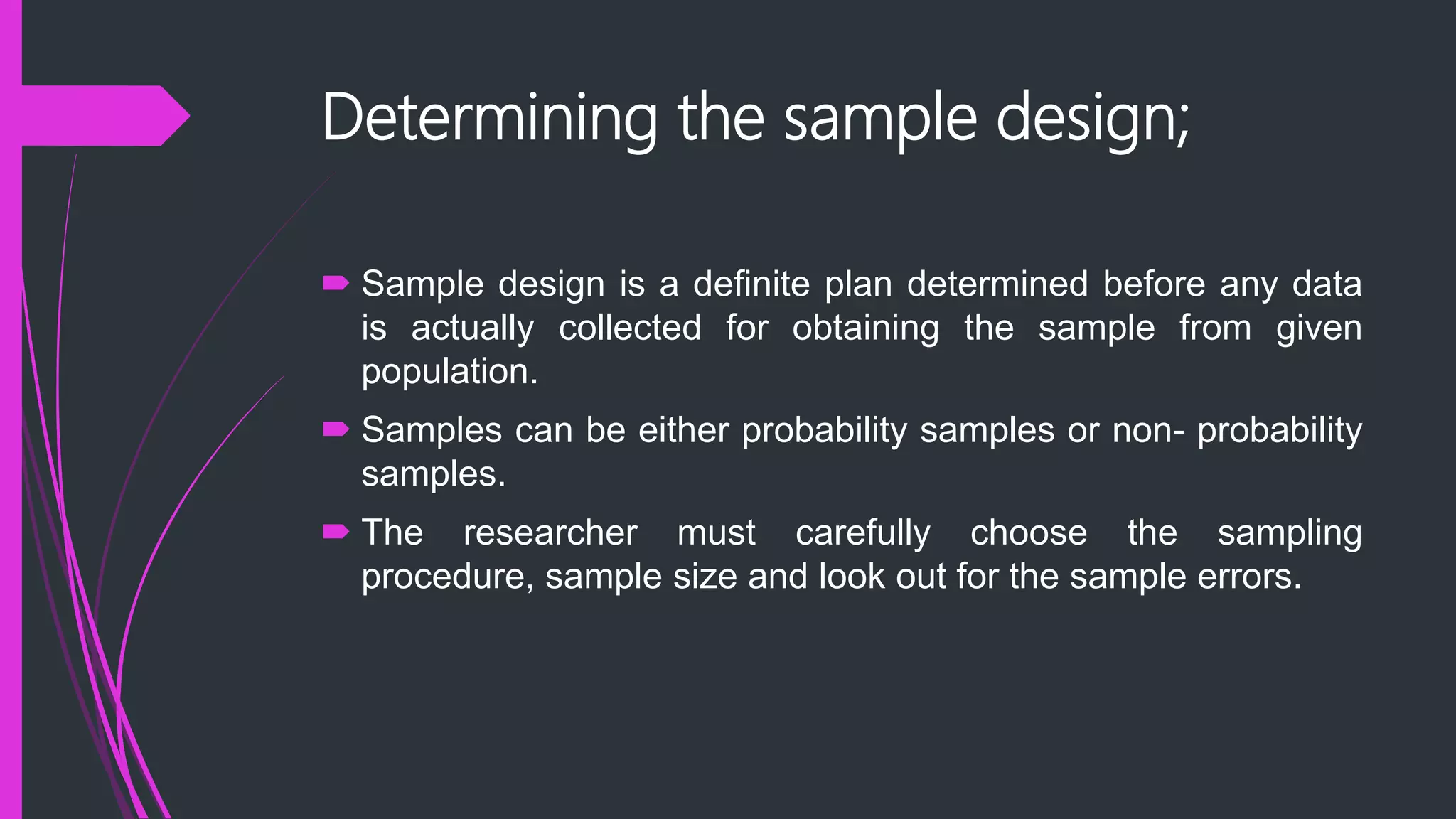 Determining the sample design;

Sample design is a definite plan determined before any data is actually collected for obtaining the sample from given population.

Samples can be either probability samples or non- probability samples.

The researcher must carefully choose the sampling procedure, sample size and look out for the sample errors.